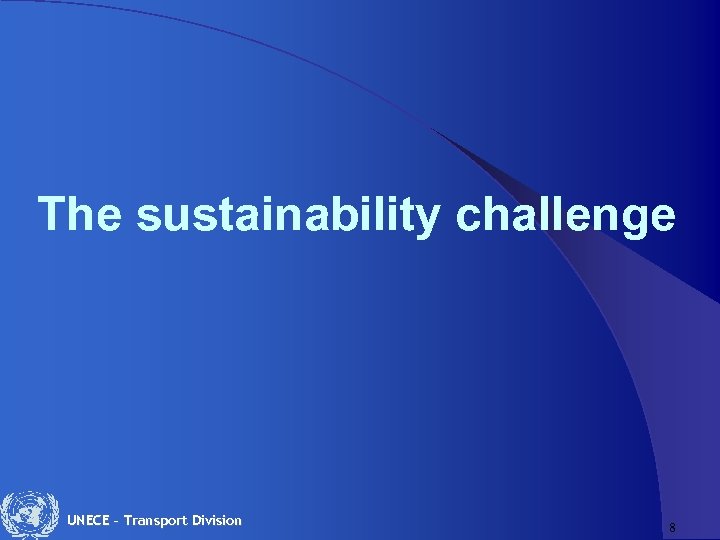 The sustainability challenge

UNECE – Transport Division

8